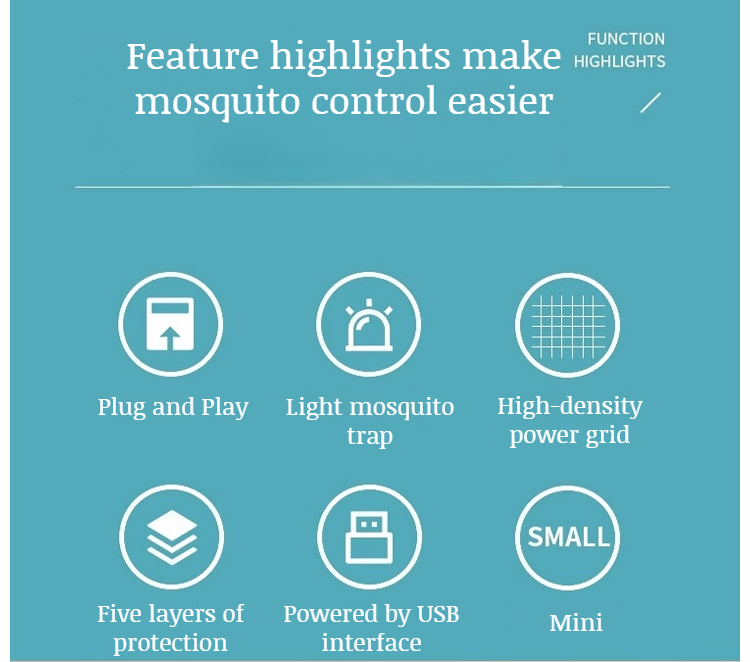 Feature highlights make mosquito control easier

FUNCTION HIGHLIGHTS

Plug and Play

Light mosquito trap

High-density power grid

Five layers of protection

Powered by USB interface

SMALL

Mini